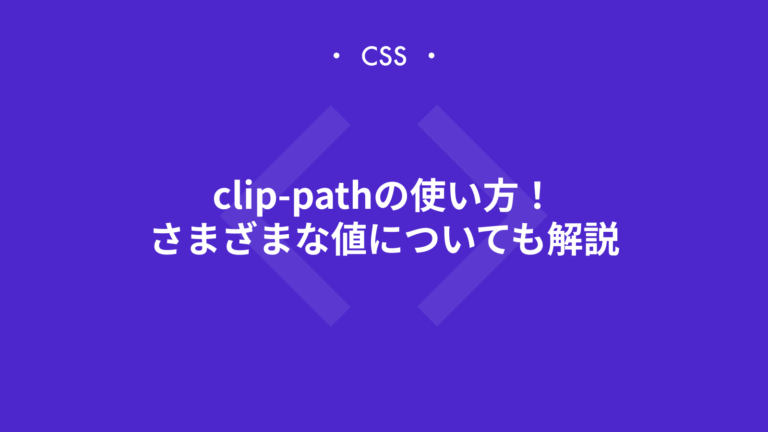 ・ CSS ・

clip-pathの使い方！
さまざまな値についても解説